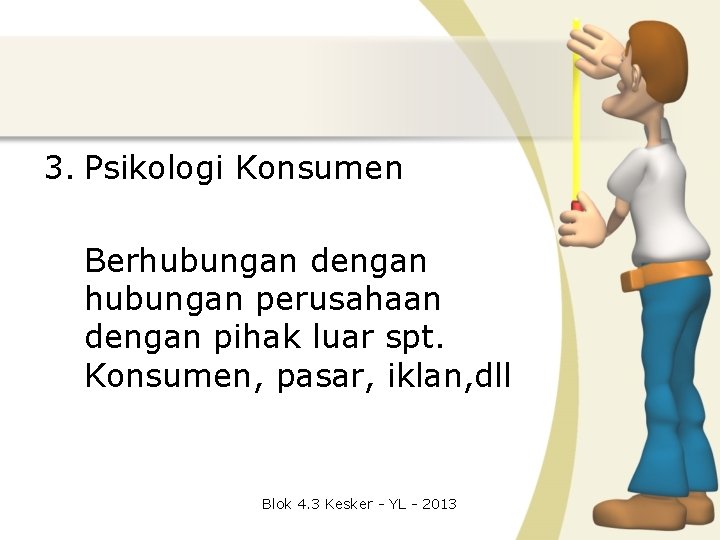 3. Psikologi Konsumen

Berhubungan dengan hubungan perusahaan dengan pihak luar spt. Konsumen, pasar, iklan,dll

Blok 4.3 Kesker - YL - 2013